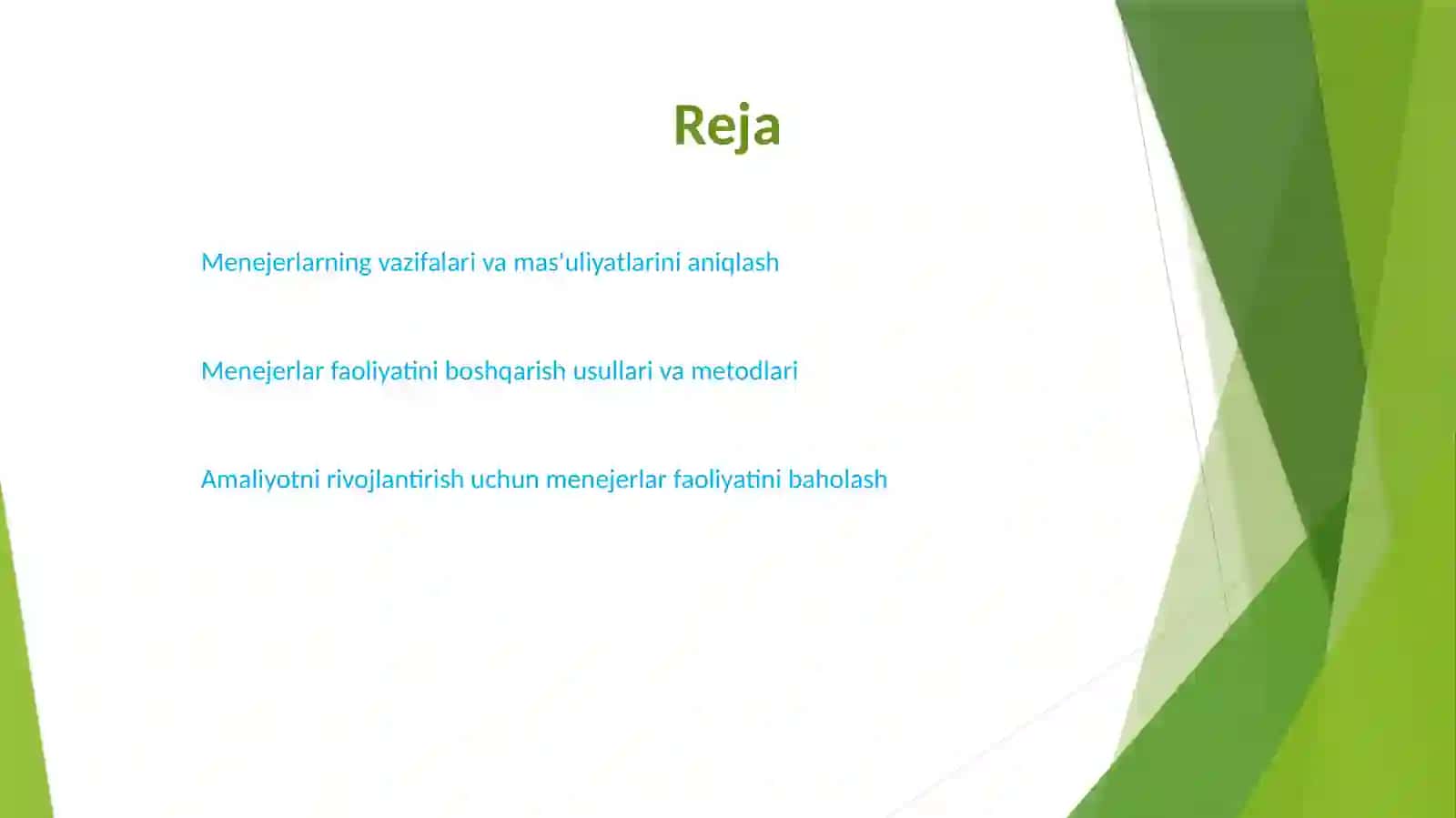 Reja

Menejerlarning vazifalari va mas'uliyatlarini aniqlash

Menejerlar faoliyatini boshqarish usullari va metodlari

Amaliyotni rivojlantirish uchun menejerlar faoliyatini baholash